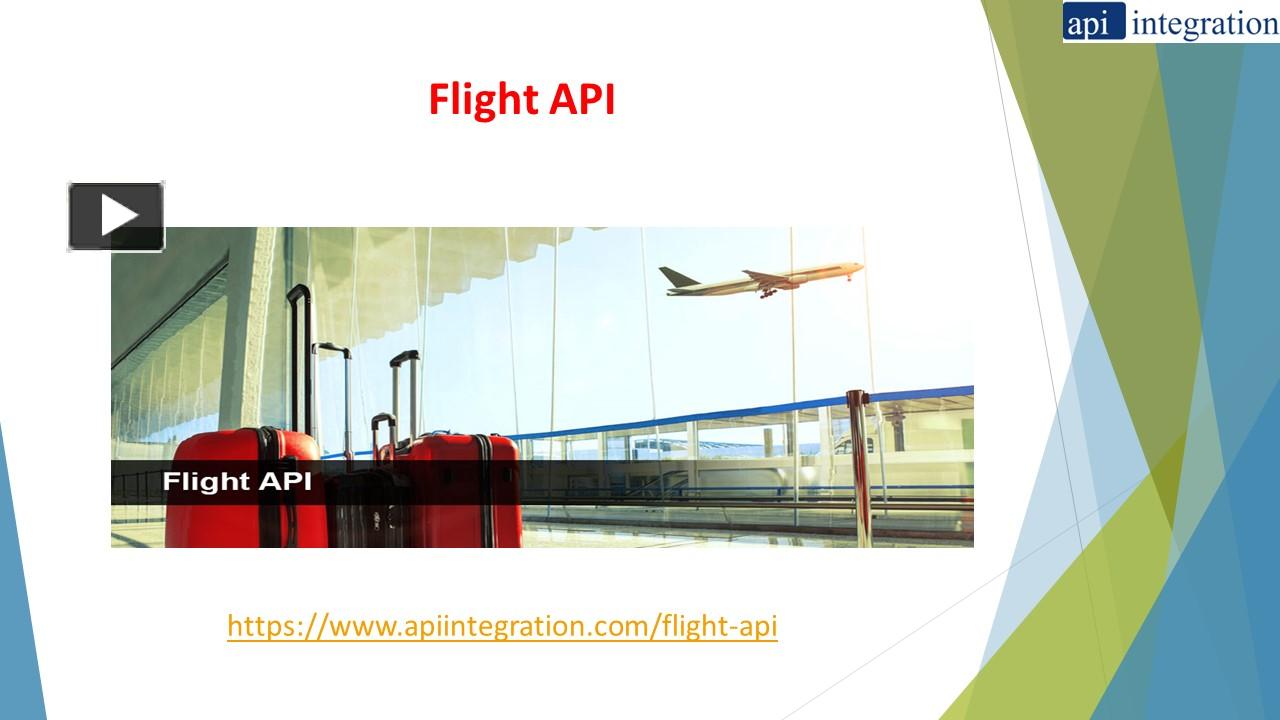 api integration

Flight API

Flight API

https://www.apiintegration.com/flight-api